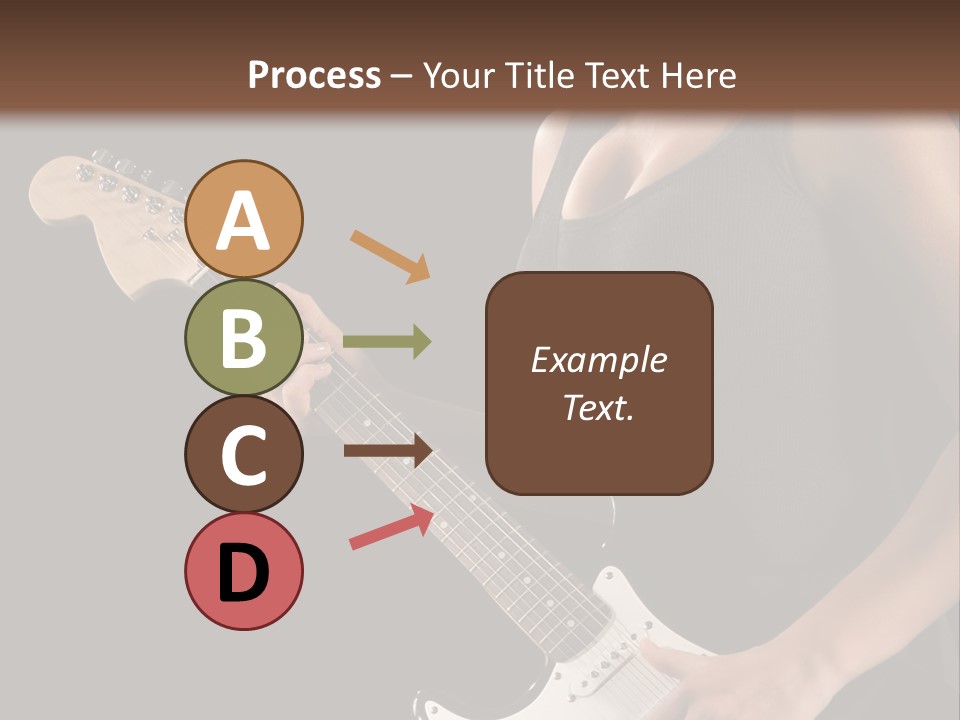 Process – Your Title Text Here

A

B

C

D

Example Text.